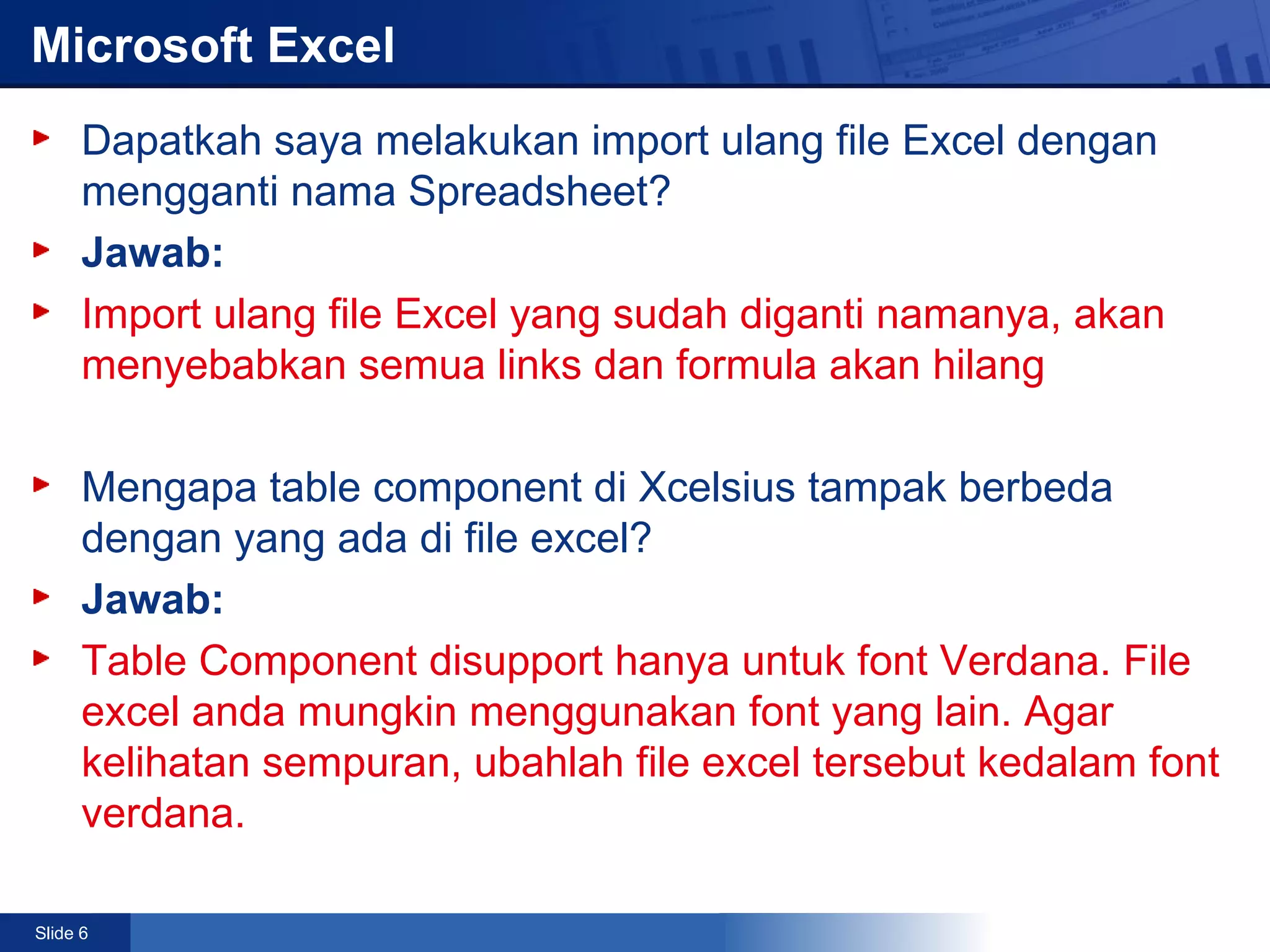 Microsoft Excel

Dapatkah saya melakukan import ulang file Excel dengan mengganti nama Spreadsheet?

Jawab:

Import ulang file Excel yang sudah diganti namanya, akan menyebabkan semua links dan formula akan hilang

Mengapa table component di Xcelsius tampak berbeda dengan yang ada di file excel?

Jawab:

Table Component disupport hanya untuk font Verdana. File excel anda mungkin menggunakan font yang lain. Agar kelihatan sempuran, ubahlah file excel tersebut kedalam font verdana.

Slide 6